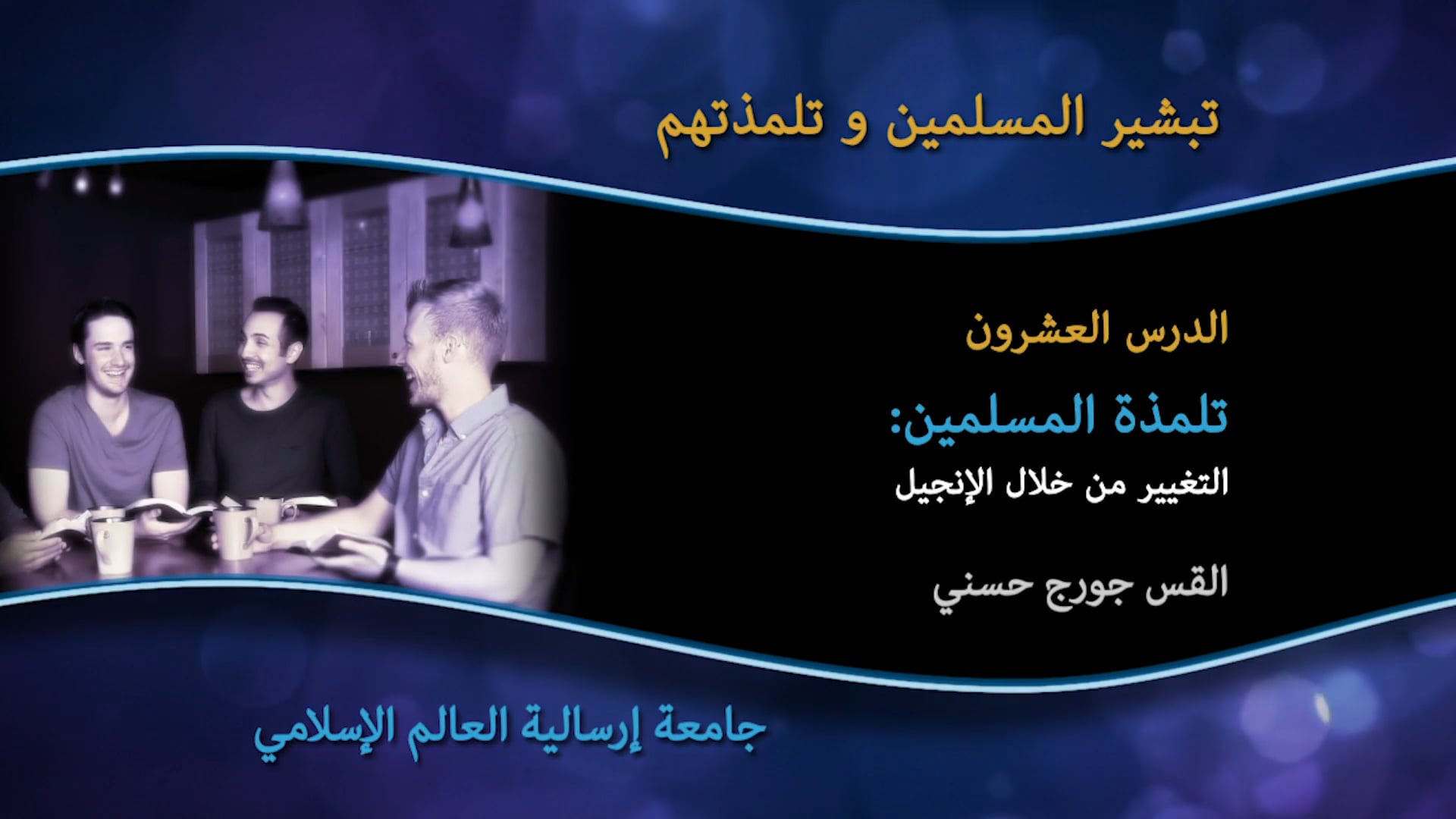 تبشير المسلمين و تلمذتهم

الدرس العشرون

تلمذة المسلمين:

التغيير من خلال الإنجيل

القس جورج حسني

جامعة إرسالية العالم الإسلامي